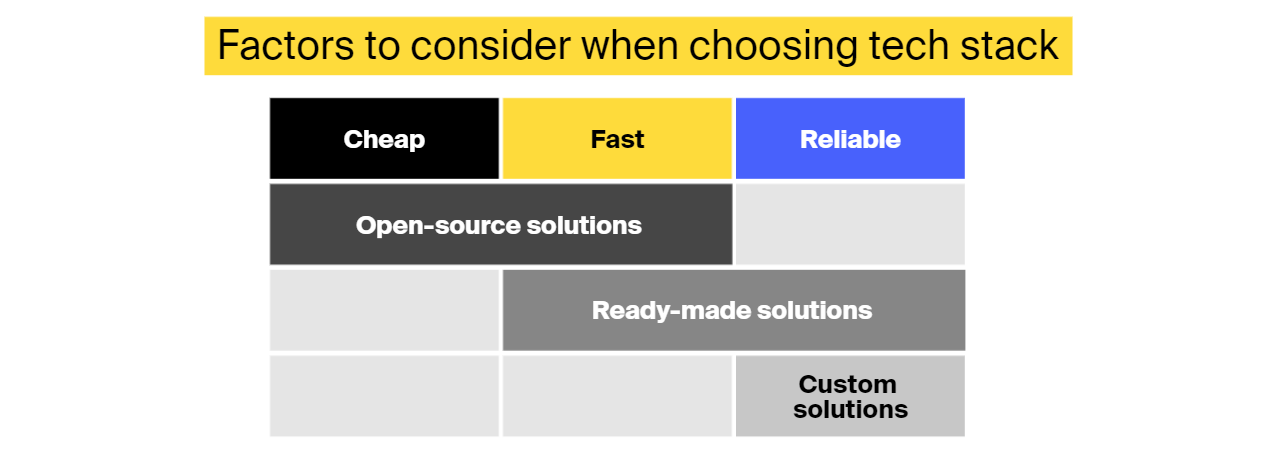 Factors to consider when choosing tech stack

| Cheap | Fast | Reliable |
|---|---|---|
| Open-source solutions | Open-source solutions | |
| | Ready-made solutions | Ready-made solutions |
| | | Custom solutions |